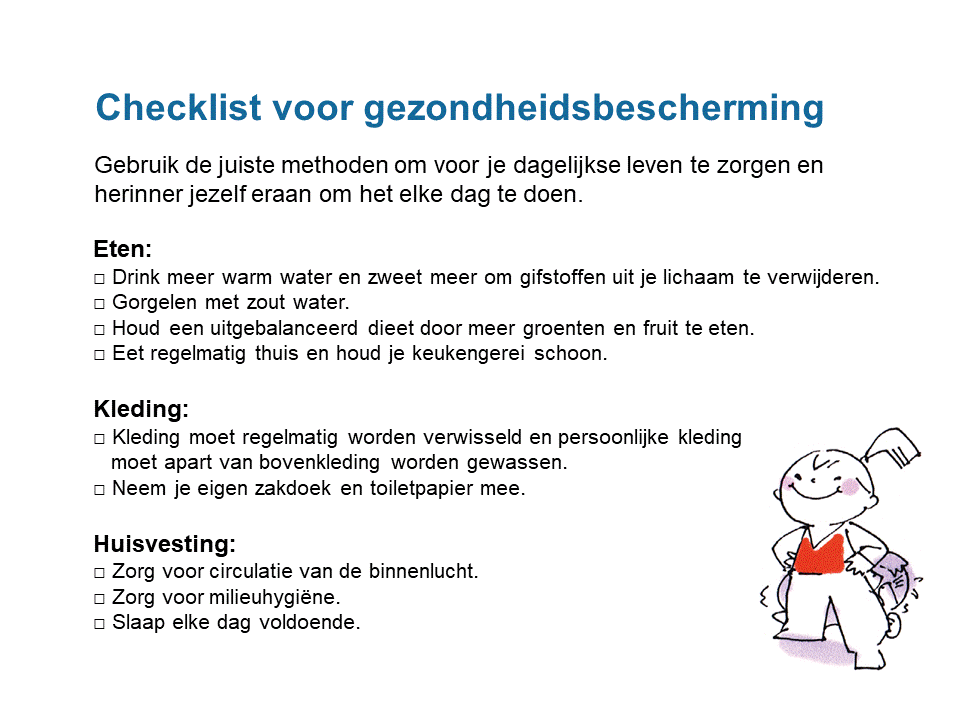 Checklist voor gezondheidsbescherming

Gebruik de juiste methoden om voor je dagelijkse leven te zorgen en herinner jezelf eraan om het elke dag te doen.

Eten:
□ Drink meer warm water en zweet meer om gifstoffen uit je lichaam te verwijderen.
□ Gorgelen met zout water.
□ Houd een uitgebalanceerd dieet door meer groenten en fruit te eten.
□ Eet regelmatig thuis en houd je keukengerei schoon.

Kleding:
□ Kleding moet regelmatig worden verwisseld en persoonlijke kleding moet apart van bovenkleding worden gewassen.
□ Neem je eigen zakdoek en toiletpapier mee.

Huisvesting:
□ Zorg voor circulatie van de binnenlucht.
□ Zorg voor milieuhygiëne.
□ Slaap elke dag voldoende.